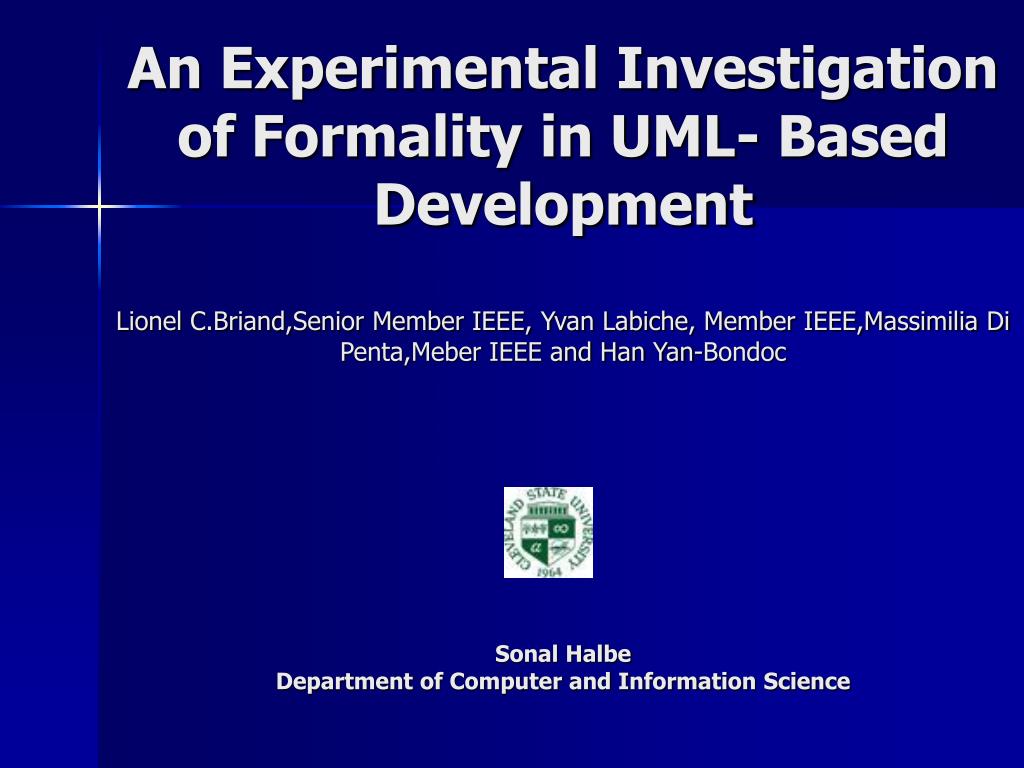 An Experimental Investigation of Formality in UML- Based Development

Lionel C.Briand,Senior Member IEEE, Yvan Labiche, Member IEEE,Massimilia Di Penta,Meber IEEE and Han Yan-Bondoc

CLEVELAND STATE UNIVERSITY
1964

Sonal Halbe
Department of Computer and Information Science